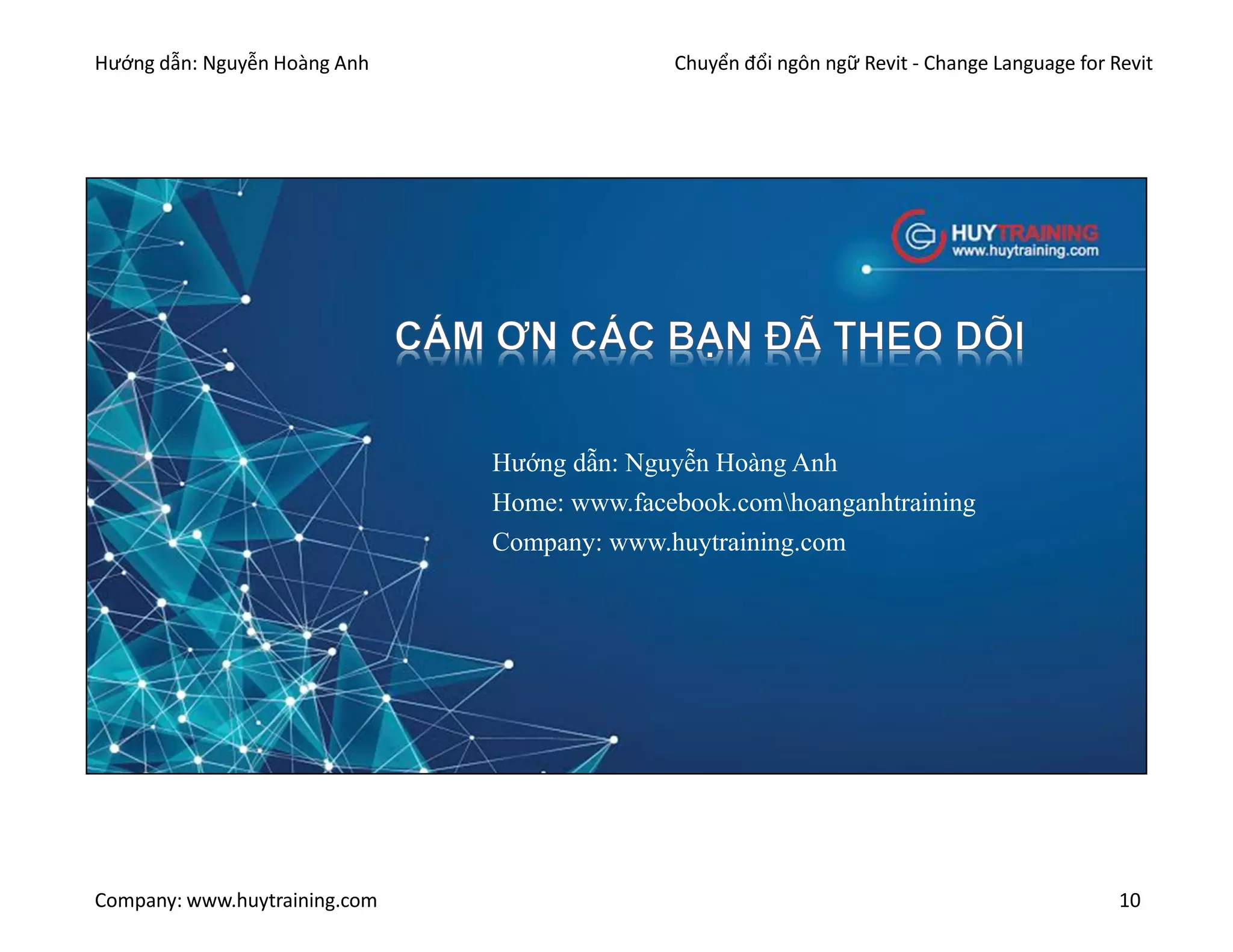 Hướng dẫn: Nguyễn Hoàng Anh

Chuyển đổi ngôn ngữ Revit - Change Language for Revit

HUYTRAINING
www.huytraining.com

CÁM ƠN CÁC BẠN ĐÃ THEO DÕI

Hướng dẫn: Nguyễn Hoàng Anh
Home: www.facebook.com\hoanganhtraining
Company: www.huytraining.com

Company: www.huytraining.com

10